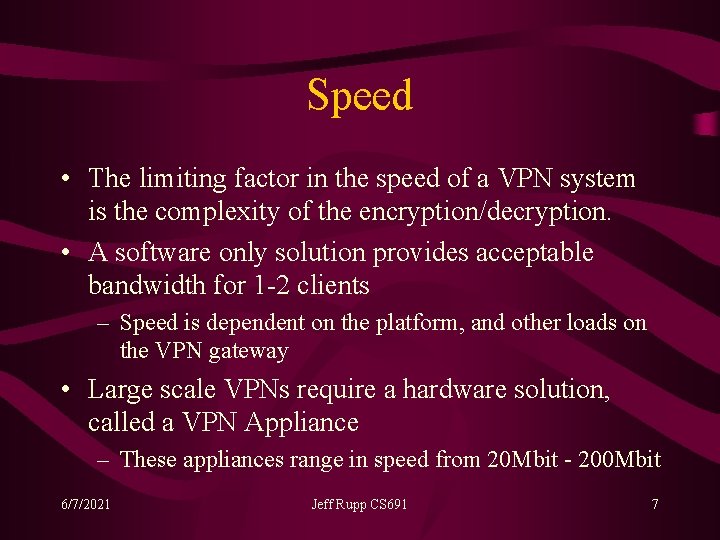 Speed

• The limiting factor in the speed of a VPN system is the complexity of the encryption/decryption.

• A software only solution provides acceptable bandwidth for 1-2 clients

– Speed is dependent on the platform, and other loads on the VPN gateway

• Large scale VPNs require a hardware solution, called a VPN Appliance

– These appliances range in speed from 20Mbit - 200Mbit

6/7/2021

Jeff Rupp CS691

7